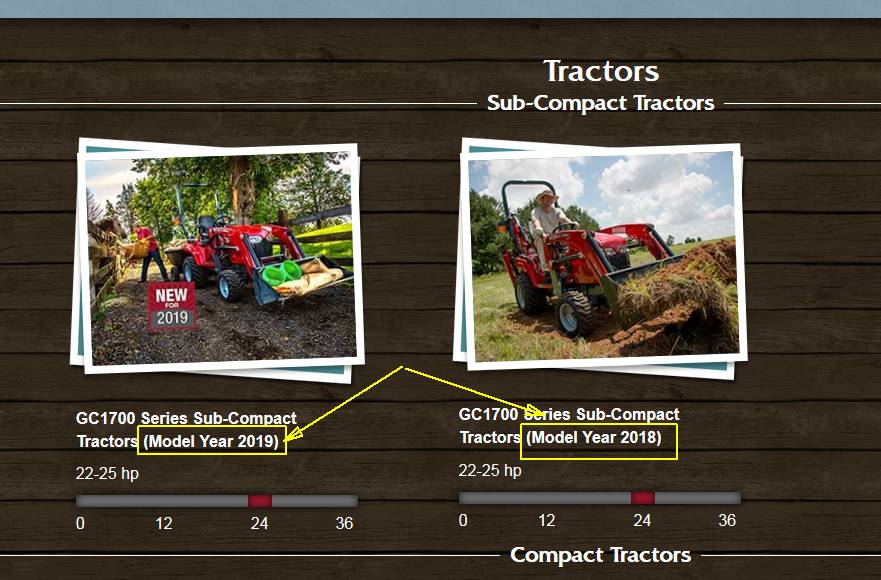 Tractors

Sub-Compact Tractors

NEW FOR 2019

GC1700 Series Sub-Compact Tractors (Model Year 2019)

22-25 hp

0 12 24 36

GC1700 Series Sub-Compact Tractors (Model Year 2018)

22-25 hp

0 12 24 36

Compact Tractors